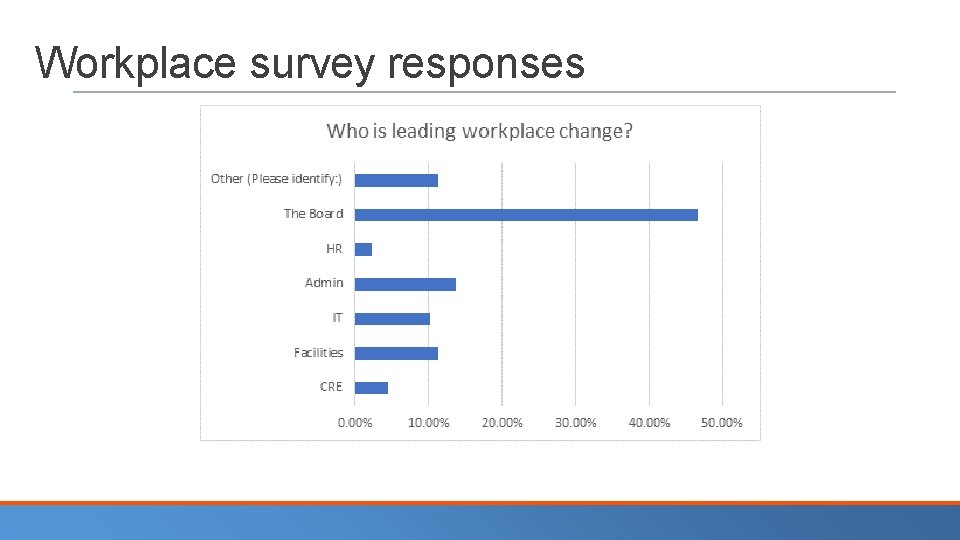 Workplace survey responses

Who is leading workplace change?

Other (Please identify:)

The Board

HR

Admin

IT

Facilities

CRE

0.00% 10.00% 20.00% 30.00% 40.00% 50.00%